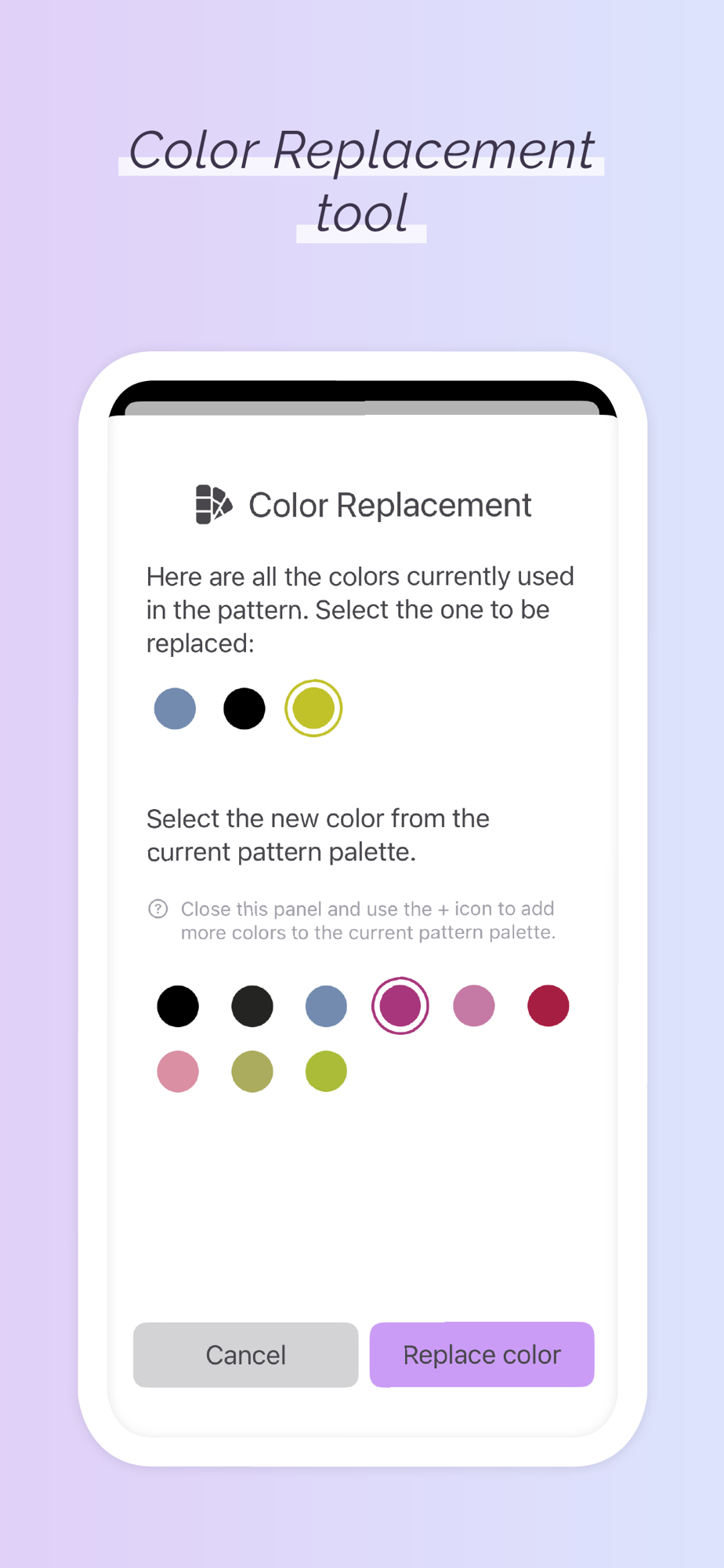 Color Replacement tool

Color Replacement

Here are all the colors currently used in the pattern. Select the one to be replaced:

Select the new color from the current pattern palette.

Close this panel and use the + icon to add more colors to the current pattern palette.

Cancel

Replace color